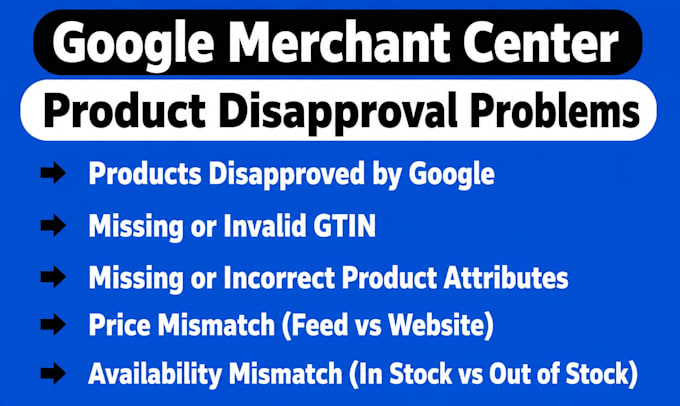 Google Merchant Center

Product Disapproval Problems

➡ Products Disapproved by Google
➡ Missing or Invalid GTIN
➡ Missing or Incorrect Product Attributes
➡ Price Mismatch (Feed vs Website)
➡ Availability Mismatch (In Stock vs Out of Stock)